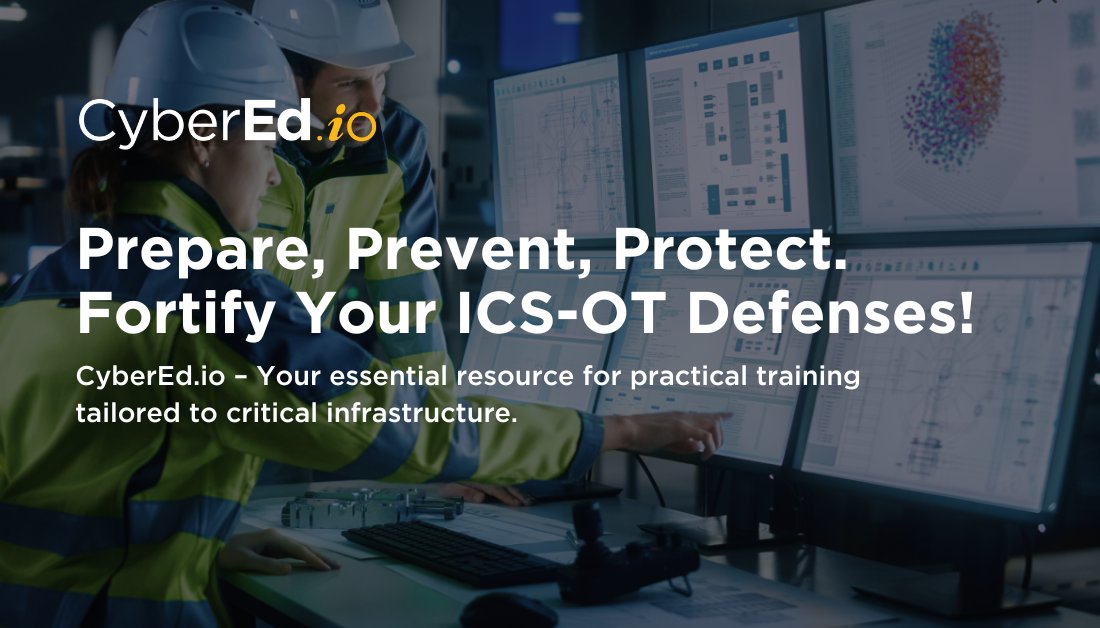 CyberEd.io

Prepare, Prevent, Protect. Fortify Your ICS-OT Defenses!

CyberEd.io – Your essential resource for practical training tailored to critical infrastructure.